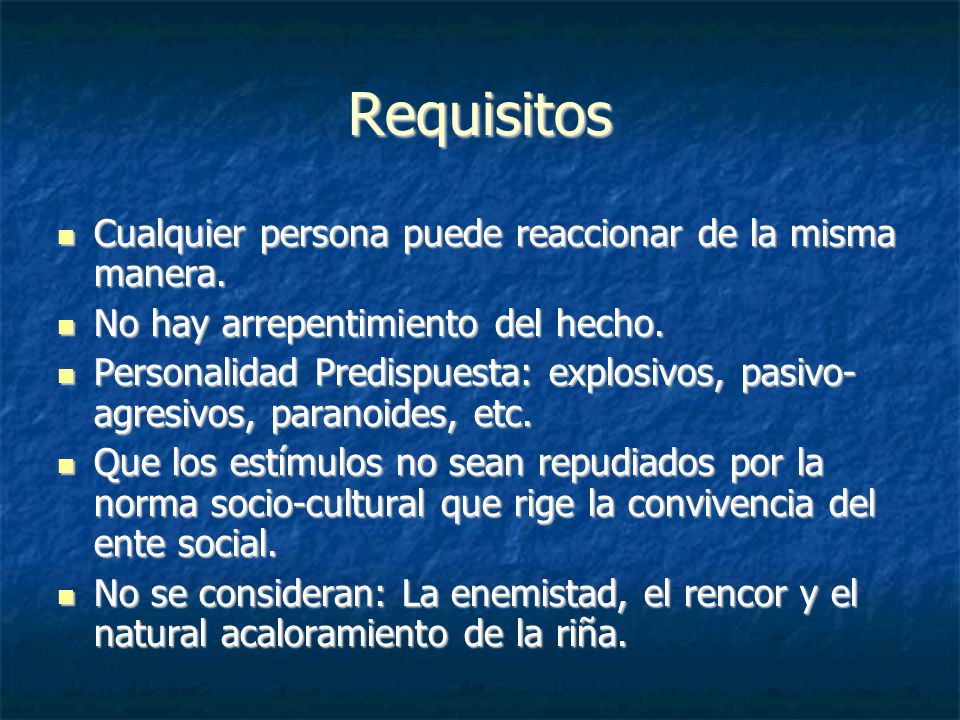 Requisitos

- Cualquier persona puede reaccionar de la misma manera.
- No hay arrepentimiento del hecho.
- Personalidad Predispuesta: explosivos, pasivo-agresivos, paranoides, etc.
- Que los estímulos no sean repudiados por la norma socio-cultural que rige la convivencia del ente social.
- No se consideran: La enemistad, el rencor y el natural acaloramiento de la riña.